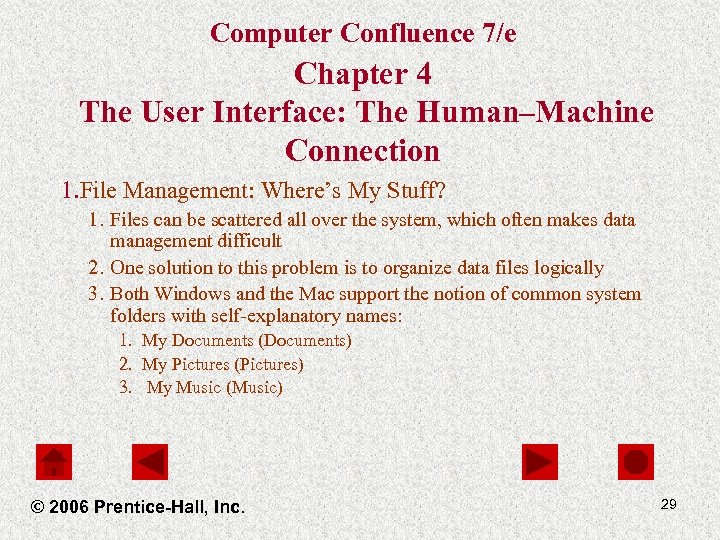 Computer Confluence 7/e
Chapter 4
The User Interface: The Human–Machine Connection

1. File Management: Where's My Stuff?

1. Files can be scattered all over the system, which often makes data management difficult
2. One solution to this problem is to organize data files logically
3. Both Windows and the Mac support the notion of common system folders with self-explanatory names:
   1. My Documents (Documents)
   2. My Pictures (Pictures)
   3. My Music (Music)

© 2006 Prentice-Hall, Inc.

29